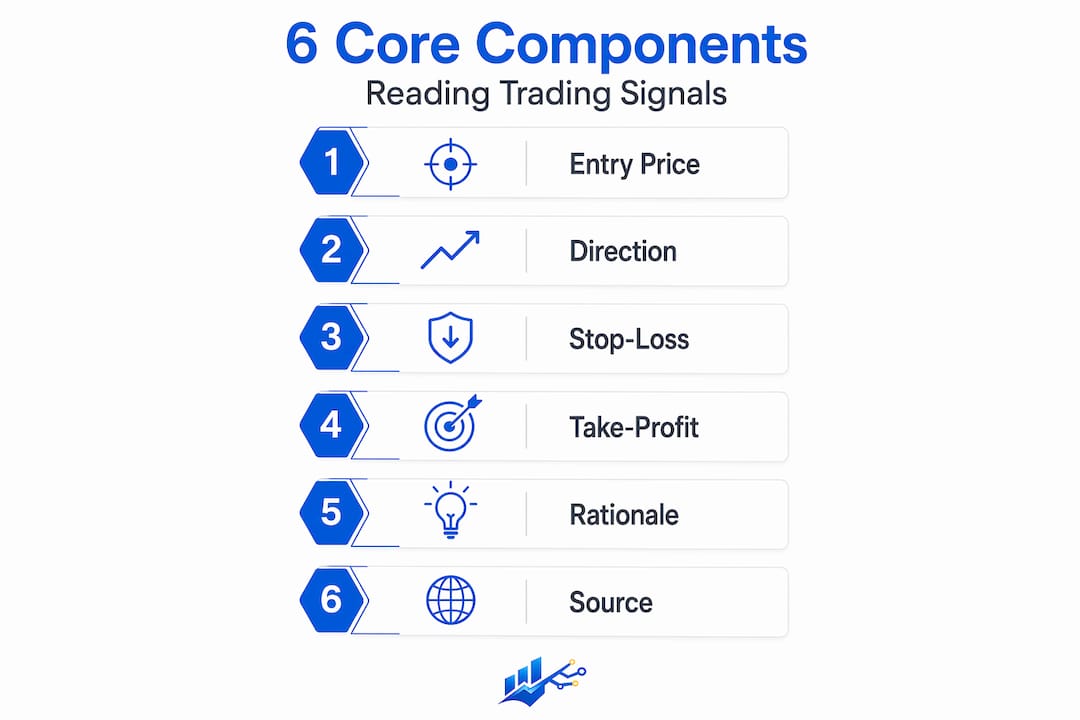 6 Core Components

Reading Trading Signals

1 Entry Price

2 Direction

3 Stop-Loss

4 Take-Profit

5 Rationale

6 Source